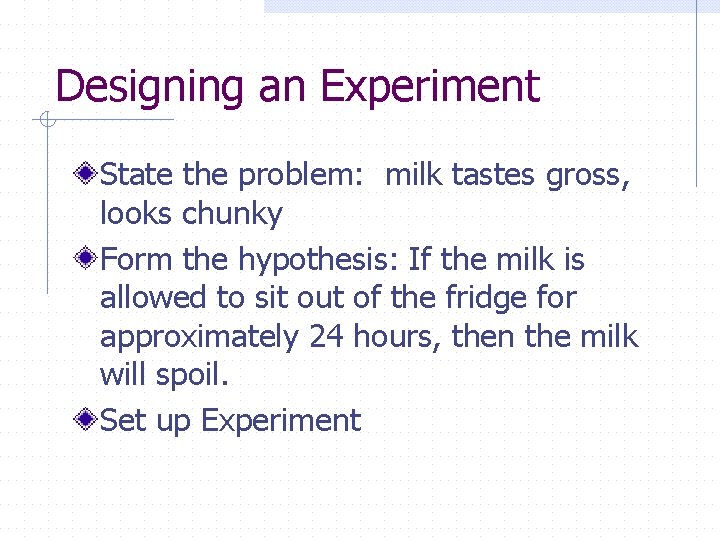 Designing an Experiment

State the problem:  milk tastes gross, looks chunky

Form the hypothesis: If the milk is allowed to sit out of the fridge for approximately 24 hours, then the milk will spoil.

Set up Experiment